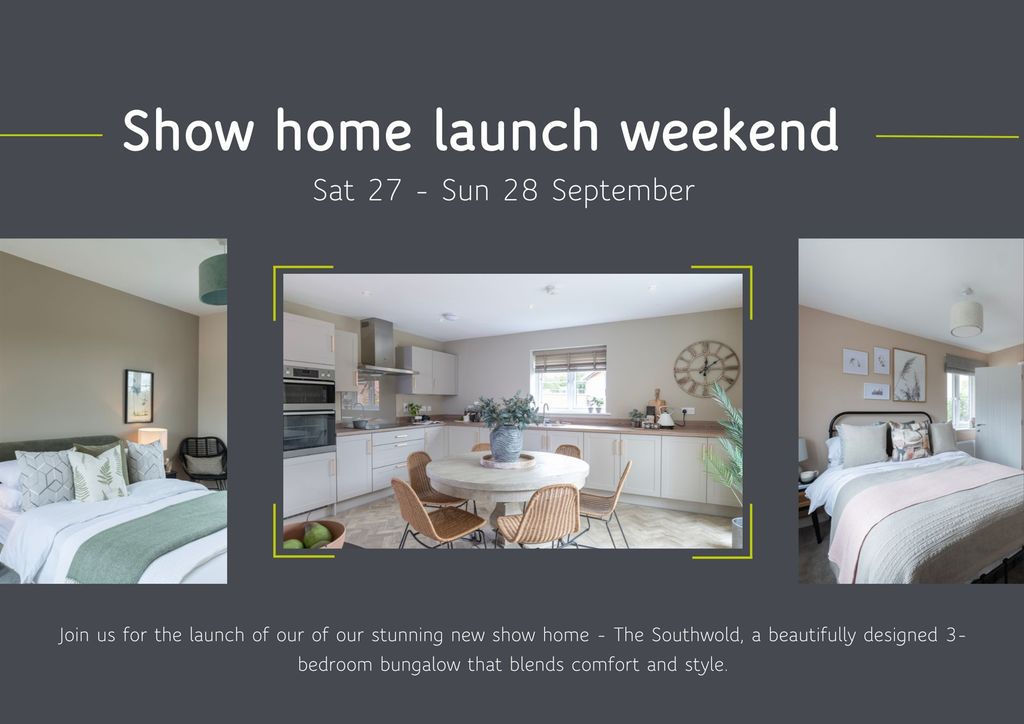 Show home launch weekend

Sat 27 - Sun 28 September

Join us for the launch of our of our stunning new show home - The Southwold, a beautifully designed 3-bedroom bungalow that blends comfort and style.